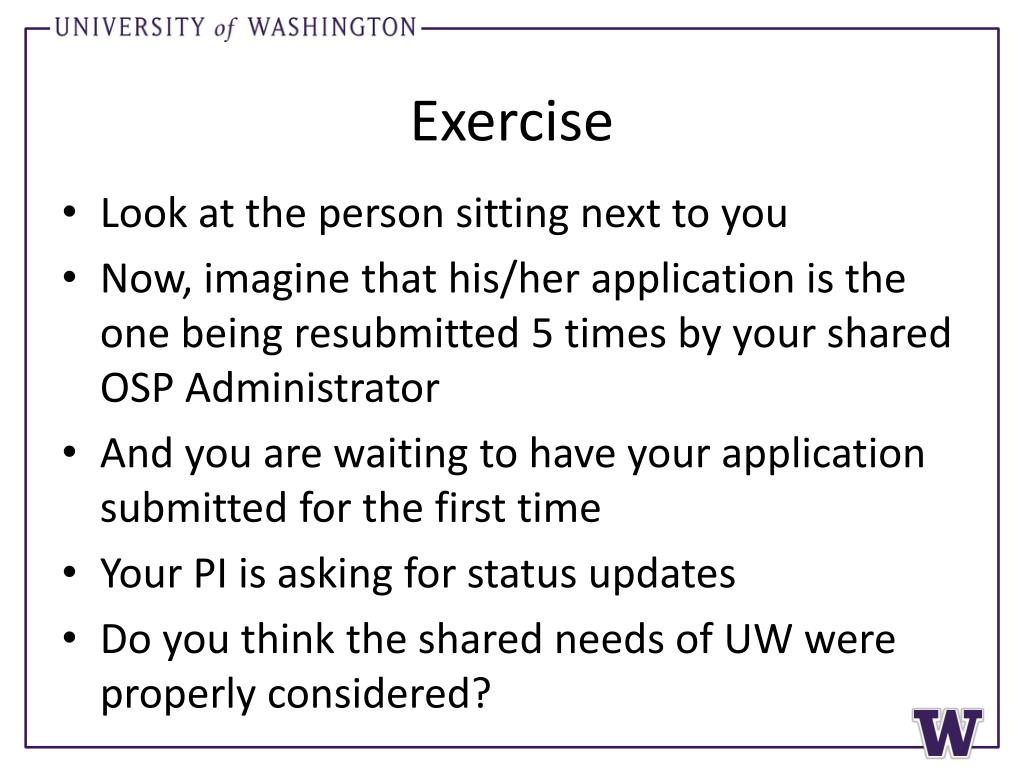 UNIVERSITY of WASHINGTON

Exercise

• Look at the person sitting next to you
• Now, imagine that his/her application is the one being resubmitted 5 times by your shared OSP Administrator
• And you are waiting to have your application submitted for the first time
• Your PI is asking for status updates
• Do you think the shared needs of UW were properly considered?

W